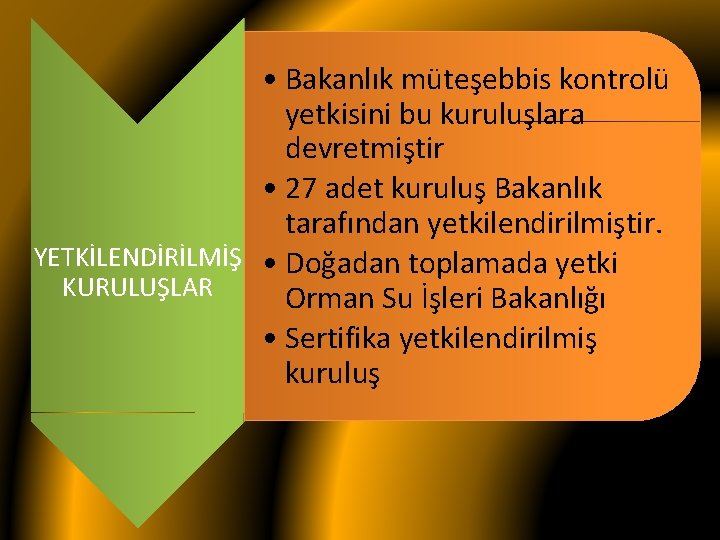 YETKİLENDİRİLMİŞ KURULUŞLAR

• Bakanlık müteşebbis kontrolü yetkisini bu kuruluşlara devretmiştir
• 27 adet kuruluş Bakanlık tarafından yetkilendirilmiştir.
• Doğadan toplamada yetki Orman Su İşleri Bakanlığı
• Sertifika yetkilendirilmiş kuruluş